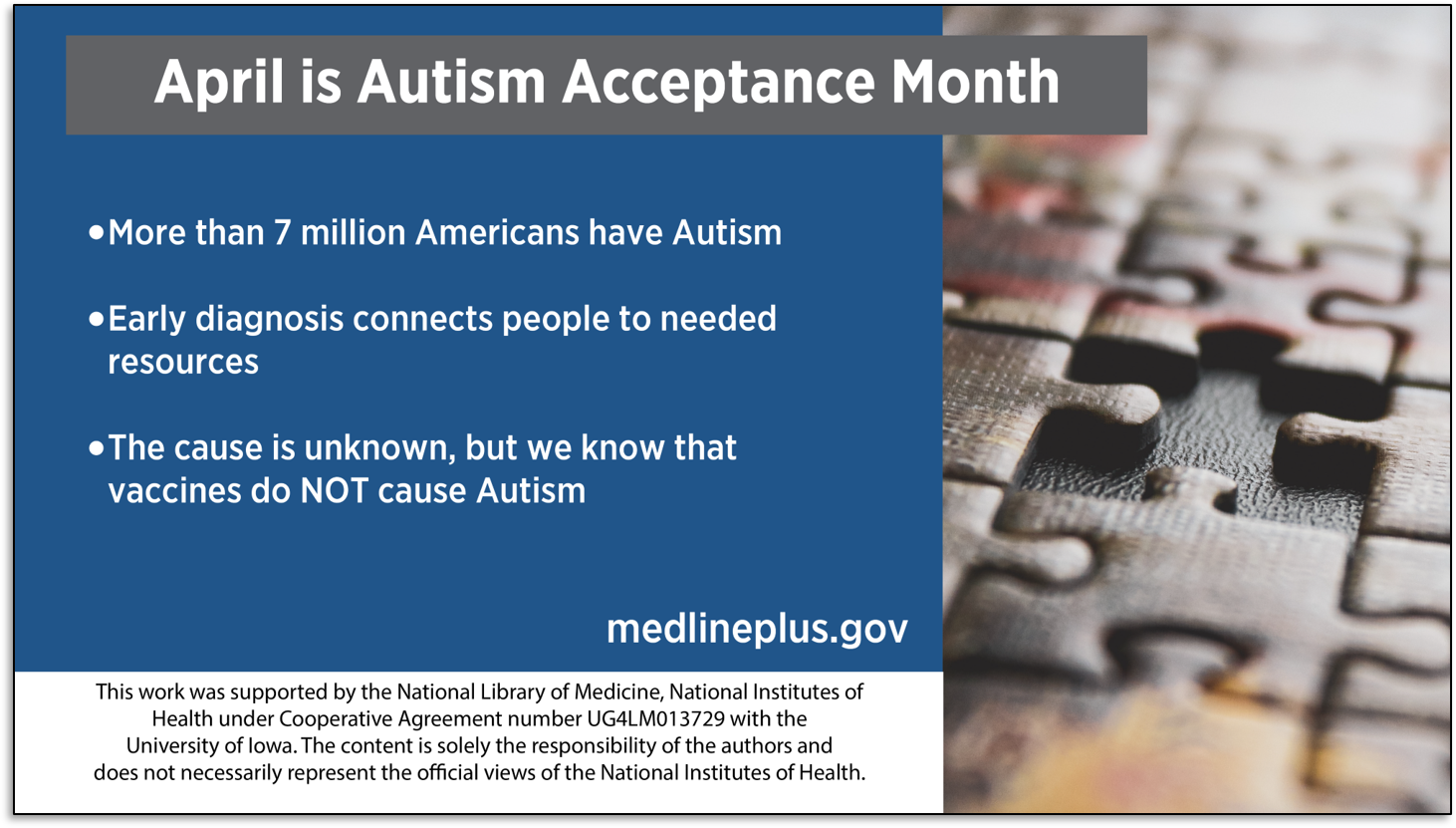 April is Autism Acceptance Month

• More than 7 million Americans have Autism

• Early diagnosis connects people to needed resources

• The cause is unknown, but we know that vaccines do NOT cause Autism

medlineplus.gov

This work was supported by the National Library of Medicine, National Institutes of Health under Cooperative Agreement number UG4LM013729 with the University of Iowa. The content is solely the responsibility of the authors and does not necessarily represent the official views of the National Institutes of Health.